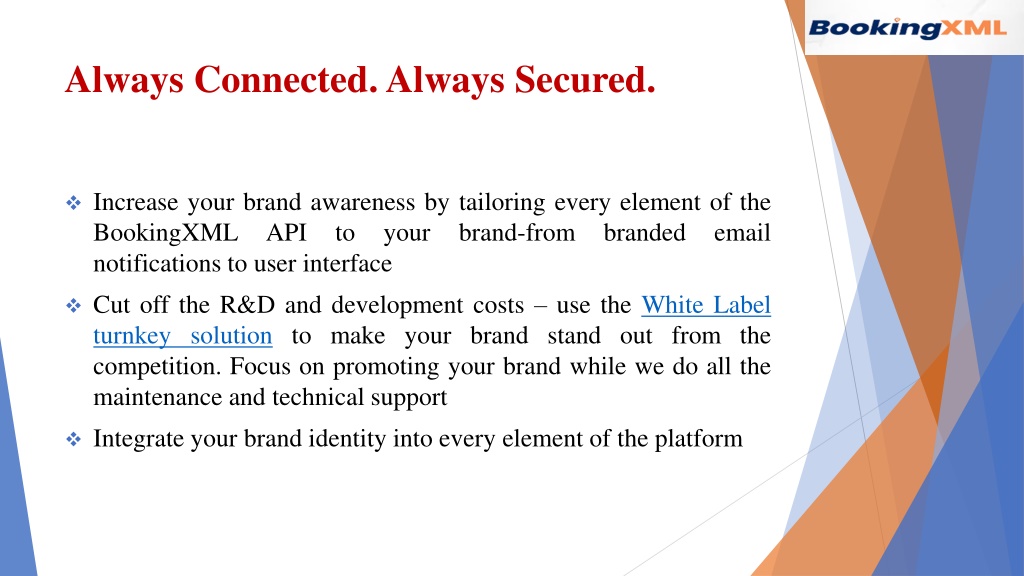 BookingXML

Always Connected. Always Secured.

❖ Increase your brand awareness by tailoring every element of the BookingXML API to your brand-from branded email notifications to user interface

❖ Cut off the R&D and development costs – use the White Label turnkey solution to make your brand stand out from the competition. Focus on promoting your brand while we do all the maintenance and technical support

❖ Integrate your brand identity into every element of the platform